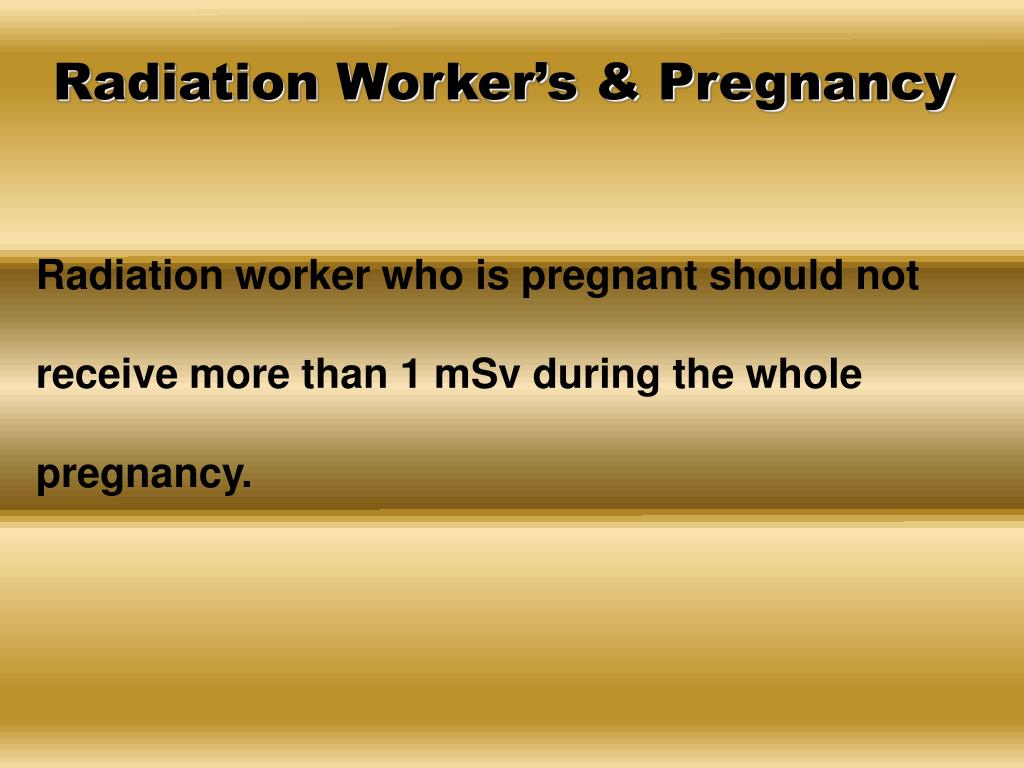 Radiation Worker’s & Pregnancy

Radiation worker who is pregnant should not receive more than 1 mSv during the whole pregnancy.